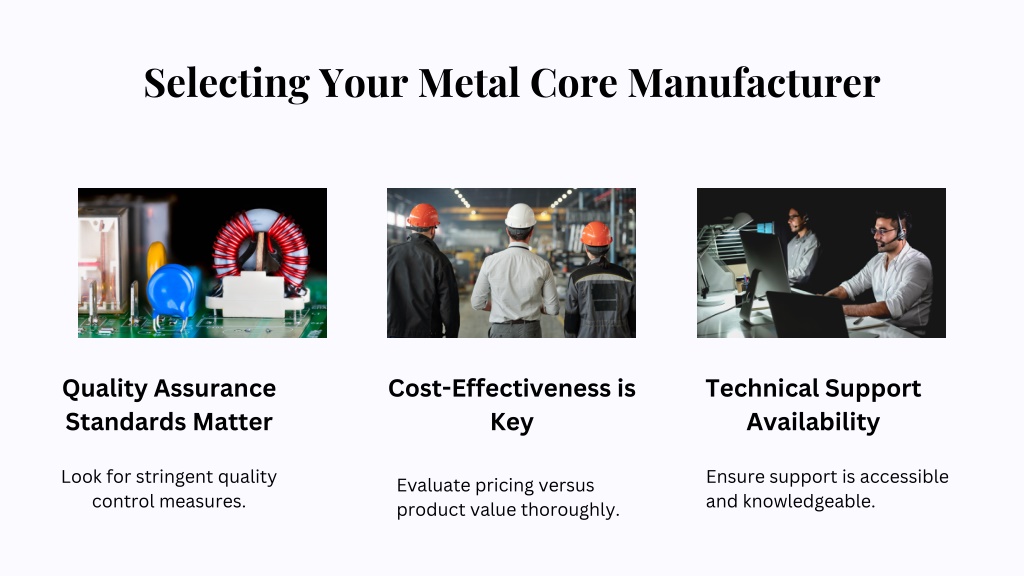 Selecting Your Metal Core Manufacturer

Quality Assurance Standards Matter

Look for stringent quality control measures.

Cost-Effectiveness is Key

Evaluate pricing versus product value thoroughly.

Technical Support Availability

Ensure support is accessible and knowledgeable.